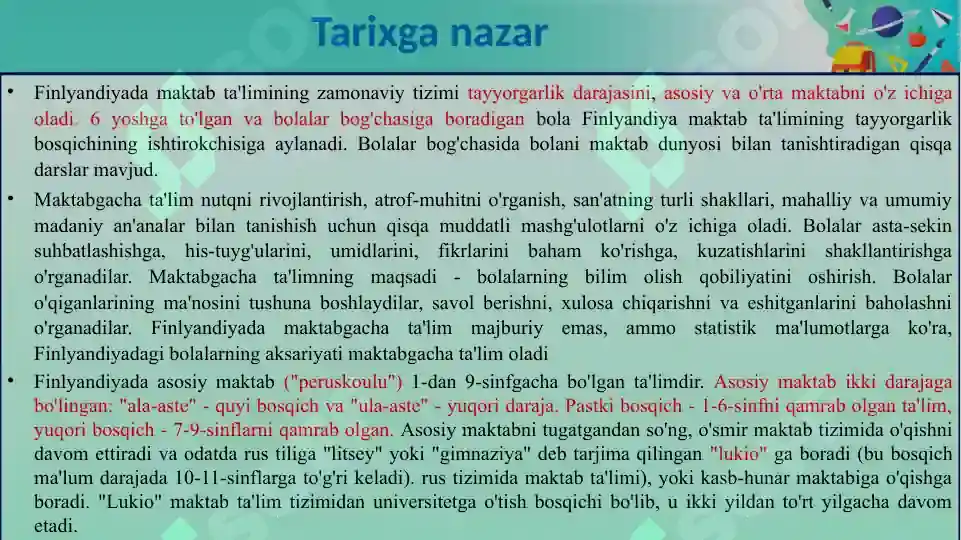 Tarixga nazar

• Finlyandiyada maktab ta'limining zamonaviy tizimi tayyorgarlik darajasini, asosiy va o'rta maktabni o'z ichiga oladi. 6 yoshga to'lgan va bolalar bog'chasiga boradigan bola Finlyandiya maktab ta'limining tayyorgarlik bosqichining ishtirokchisiga aylanadi. Bolalar bog'chasida bolani maktab dunyosi bilan tanishtiradigan qisqa darslar mavjud.

• Maktabgacha ta'lim nutqni rivojlantirish, atrof-muhitni o'rganish, san'atning turli shakllari, mahalliy va umumiy madaniy an'analar bilan tanishish uchun qisqa muddatli mashg'ulotlarni o'z ichiga oladi. Bolalar asta-sekin suhbatlashishga, his-tuyg'ularini, umidlarini, fikrlarini baham ko'rishga, kuzatishlarini shakllantirishga o'rganadilar. Maktabgacha ta'limning maqsadi - bolalarning bilim olish qobiliyatini oshirish. Bolalar o'qiganlarining ma'nosini tushuna boshlaydilar, savol berishni, xulosa chiqarishni va eshitganlarini baholashni o'rganadilar. Finlyandiyada maktabgacha ta'lim majburiy emas, ammo statistik ma'lumotlarga ko'ra, Finlyandiyadagi bolalarning aksariyati maktabgacha ta'lim oladi

• Finlyandiyada asosiy maktab ("peruskoulu") 1-dan 9-sinfgacha bo'lgan ta'limdir. Asosiy maktab ikki darajaga bo'lingan: "ala-aste" - quyi bosqich va "ula-aste" - yuqori daraja. Pastki bosqich - 1-6-sinfni qamrab olgan ta'lim, yuqori bosqich - 7-9-sinflarni qamrab olgan. Asosiy maktabni tugatgandan so'ng, o'smir maktab tizimida o'qishni davom ettiradi va odatda rus tiliga "litsey" yoki "gimnaziya" deb tarjima qilingan "lukio" ga boradi (bu bosqich ma'lum darajada 10-11-sinflarga to'g'ri keladi). rus tizimida maktab ta'limi), yoki kasb-hunar maktabiga o'qishga boradi. "Lukio" maktab ta'lim tizimidan universitetga o'tish bosqichi bo'lib, u ikki yildan to'rt yilgacha davom etadi.